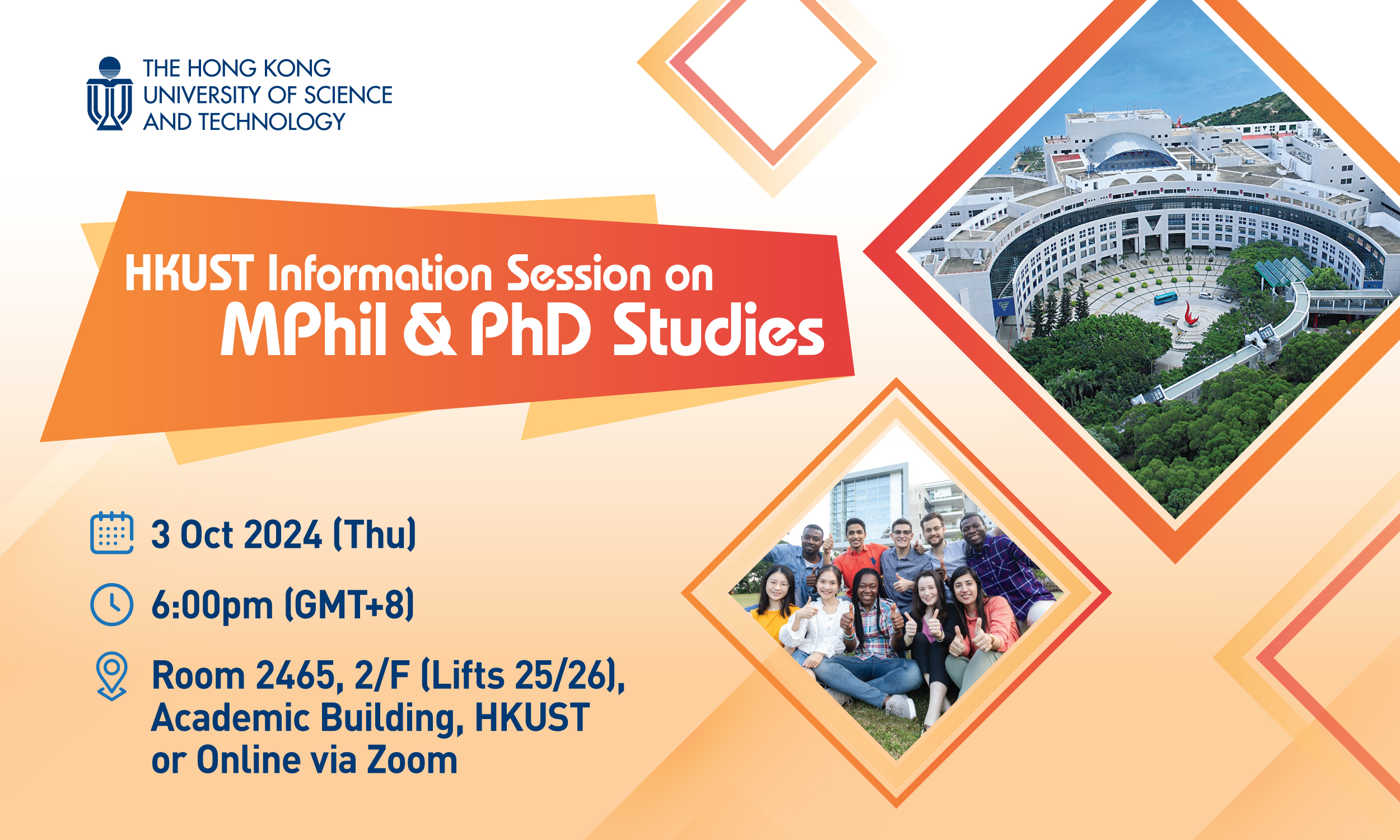 THE HONG KONG UNIVERSITY OF SCIENCE AND TECHNOLOGY

HKUST Information Session on
MPhil & PhD Studies

3 Oct 2024 (Thu)

6:00pm (GMT+8)

Room 2465, 2/F (Lifts 25/26), Academic Building, HKUST or Online via Zoom